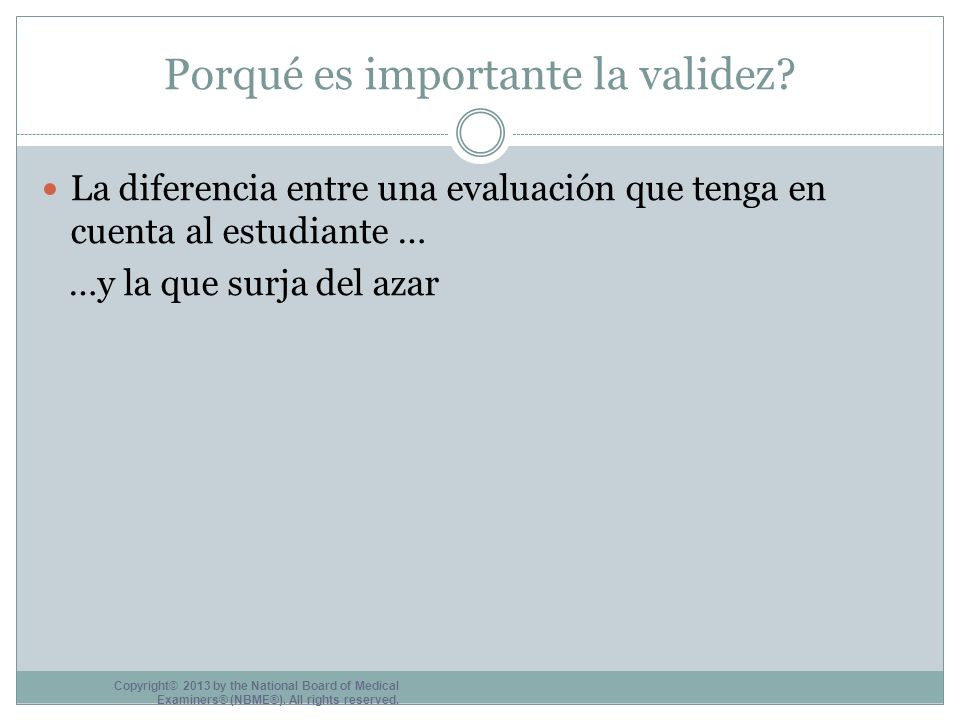 Porqué es importante la validez?

La diferencia entre una evaluación que tenga en cuenta al estudiante …

…y la que surja del azar

Copyright© 2013 by the National Board of Medical Examiners® (NBME®). All rights reserved.